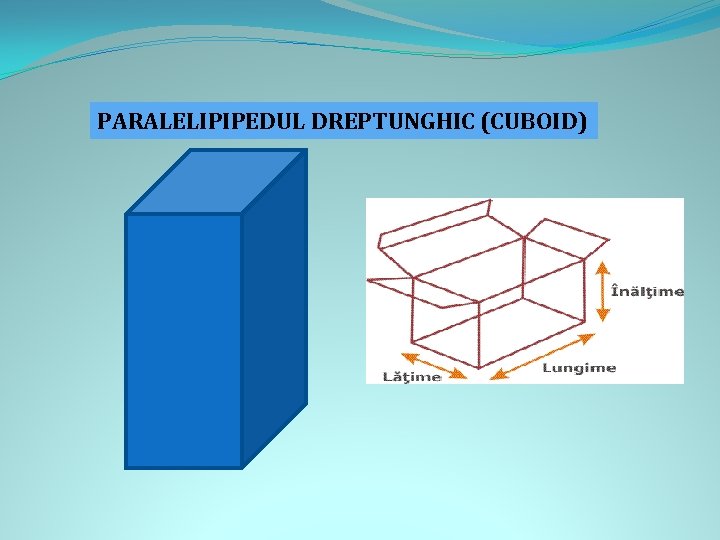 PARALELIPIPEDUL DREPTUNGHIC (CUBOID)

Înălţime

Lăţime

Lungime